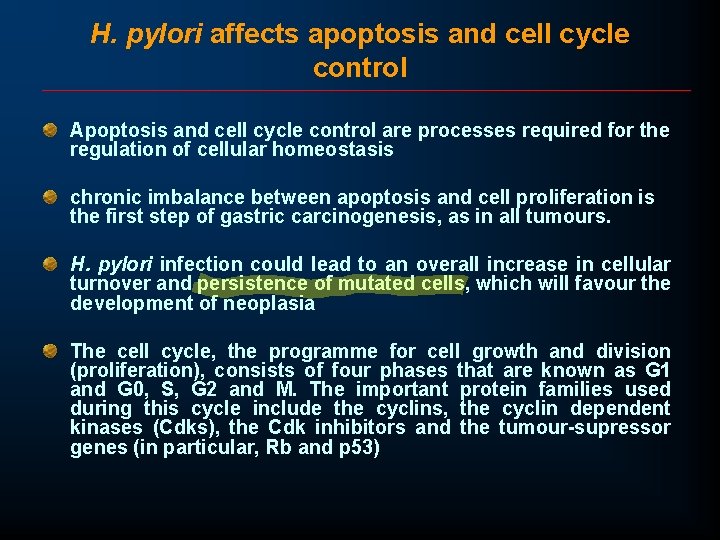 H. pylori affects apoptosis and cell cycle control

Apoptosis and cell cycle control are processes required for the regulation of cellular homeostasis

chronic imbalance between apoptosis and cell proliferation is the first step of gastric carcinogenesis, as in all tumours.

H. pylori infection could lead to an overall increase in cellular turnover and persistence of mutated cells, which will favour the development of neoplasia

The cell cycle, the programme for cell growth and division (proliferation), consists of four phases that are known as G1 and G0, S, G2 and M. The important protein families used during this cycle include the cyclins, the cyclin dependent kinases (Cdks), the Cdk inhibitors and the tumour-supressor genes (in particular, Rb and p53)